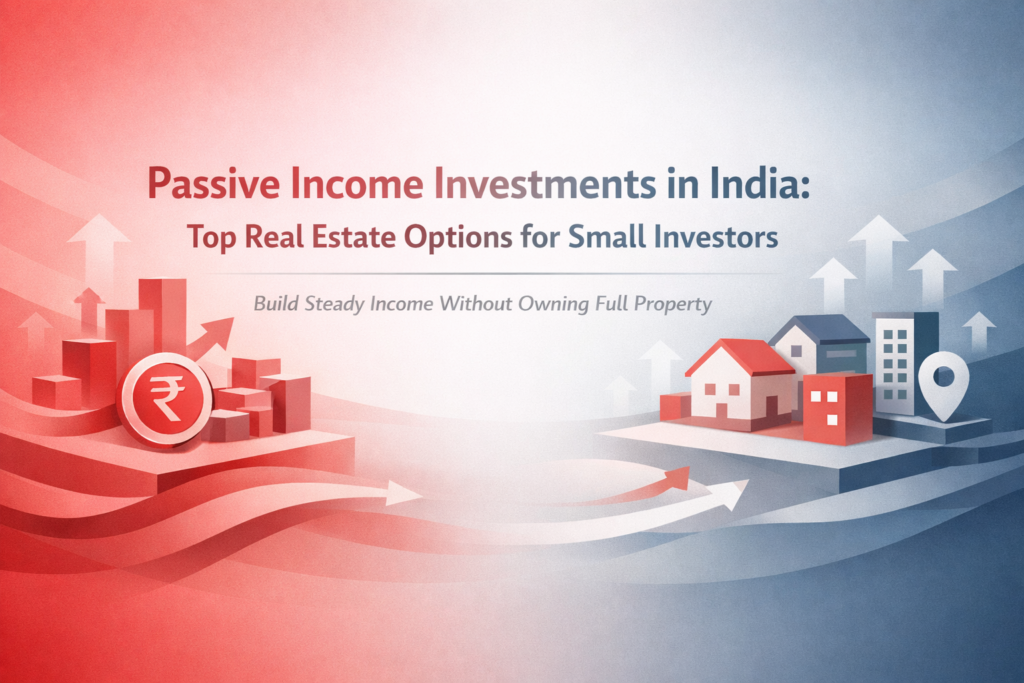 Passive Income Investments in India:
Top Real Estate Options for Small Investors

Build Steady Income Without Owning Full Property

₹